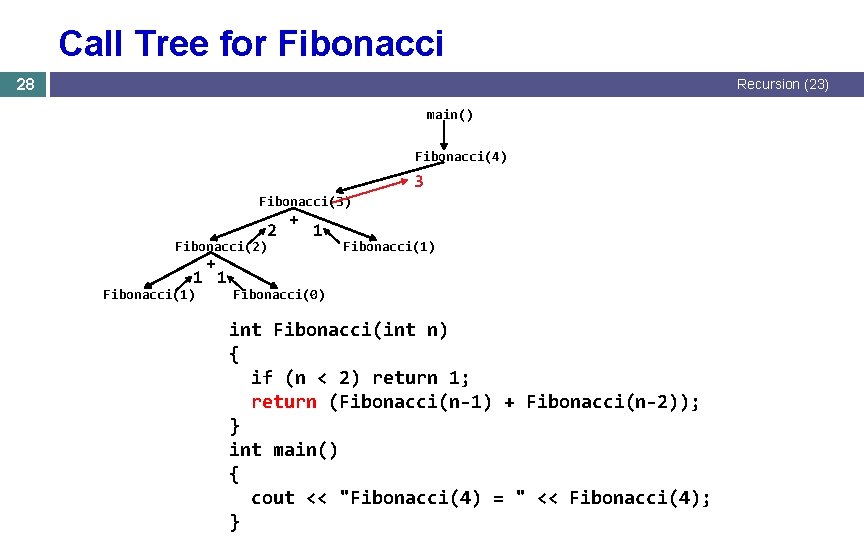 Call Tree for Fibonacci

28

Recursion (23)

main()

Fibonacci(4)

3

Fibonacci(3)

+

2 1

Fibonacci(2)

Fibonacci(1)

+

1 1

Fibonacci(1)

Fibonacci(0)

int Fibonacci(int n)
{
  if (n < 2) return 1;
  return (Fibonacci(n-1) + Fibonacci(n-2));
}
int main()
{
  cout << "Fibonacci(4) = " << Fibonacci(4);
}